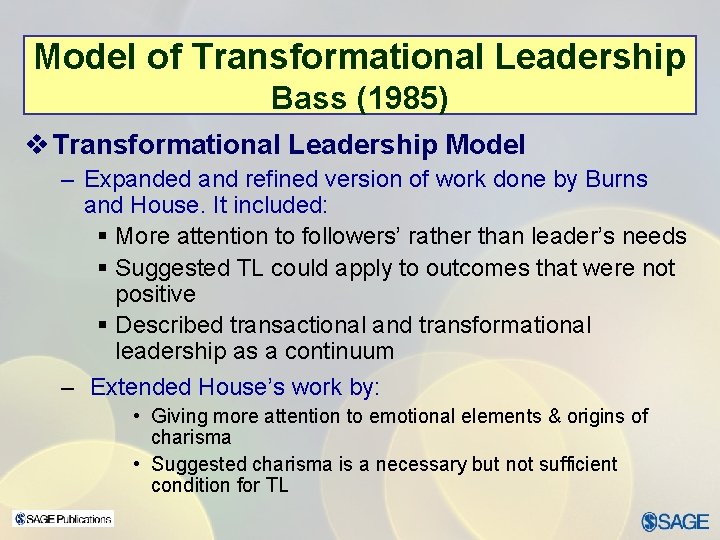 Model of Transformational Leadership
Bass (1985)

❖ Transformational Leadership Model

– Expanded and refined version of work done by Burns and House. It included:

▪ More attention to followers' rather than leader's needs

▪ Suggested TL could apply to outcomes that were not positive

▪ Described transactional and transformational leadership as a continuum

– Extended House's work by:

• Giving more attention to emotional elements & origins of charisma

• Suggested charisma is a necessary but not sufficient condition for TL

SAGE Publications

SAGE